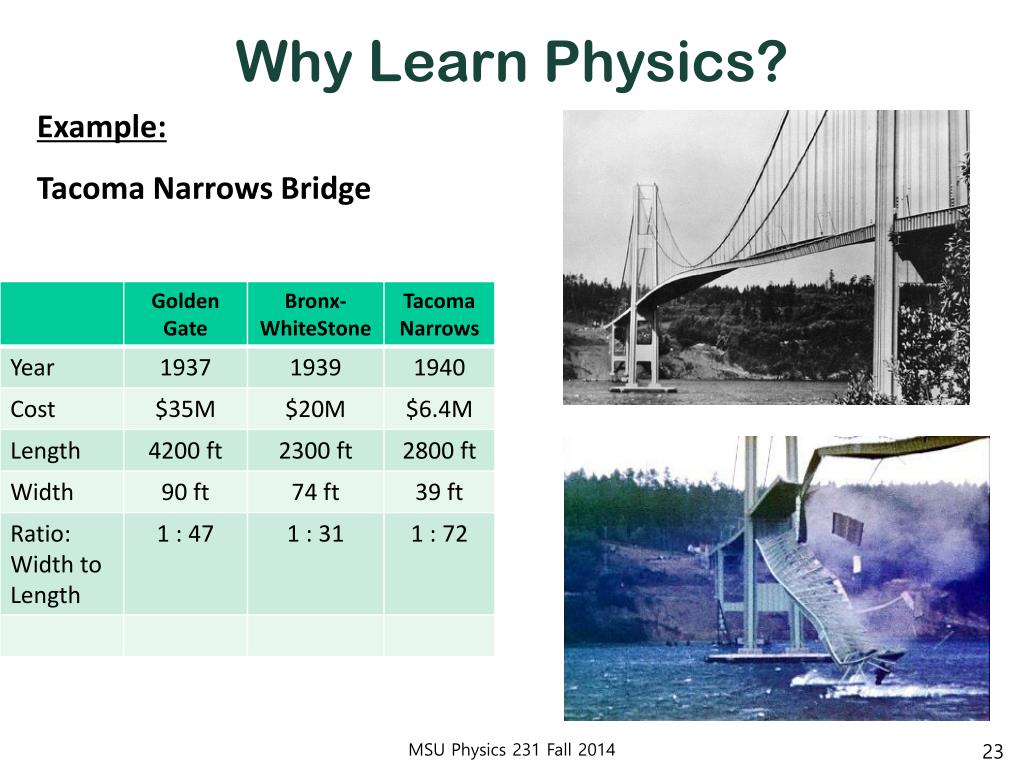 Why Learn Physics?

Example:

Tacoma Narrows Bridge

| | Golden Gate | Bronx-WhiteStone | Tacoma Narrows |
|---|---|---|---|
| Year | 1937 | 1939 | 1940 |
| Cost | \$35M | \$20M | \$6.4M |
| Length | 4200 ft | 2300 ft | 2800 ft |
| Width | 90 ft | 74 ft | 39 ft |
| Ratio: Width to Length | 1 : 47 | 1 : 31 | 1 : 72 |
| | | | |

MSU Physics 231 Fall 2014

23